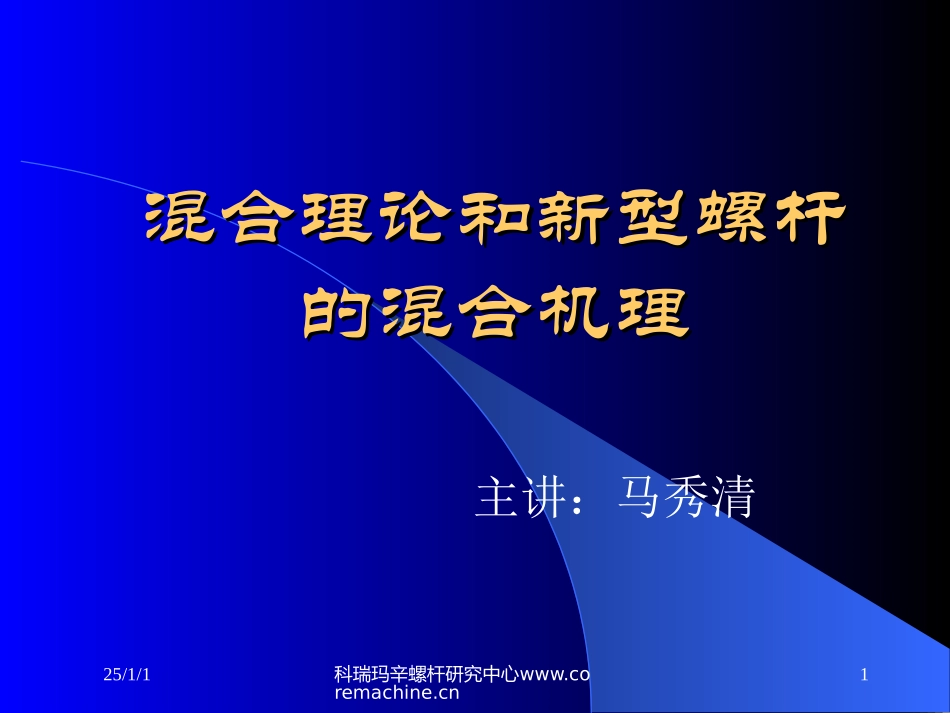 混合理论和新型螺杆的混合机理

主讲：马秀清

25/1/1

科瑞玛辛螺杆研究中心www.coremachine.cn

1